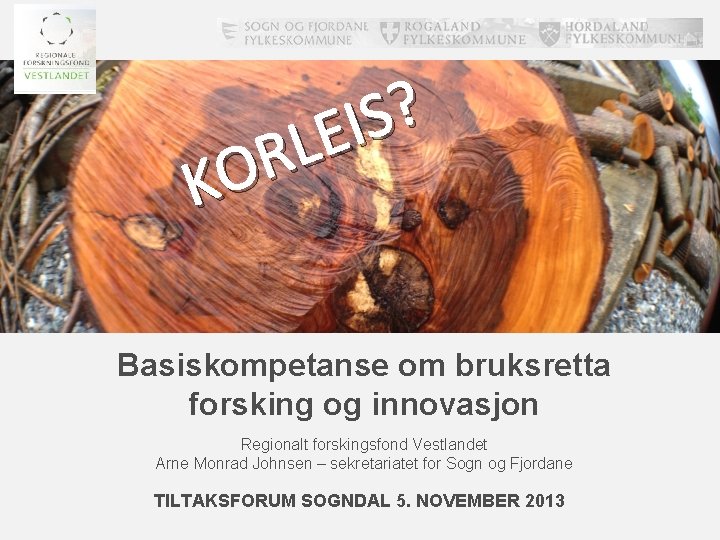 REGIONALE FORSKNINGSFOND VESTLANDET

SOGN OG FJORDANE FYLKESKOMMUNE
ROGALAND FYLKESKOMMUNE
HORDALAND FYLKESKOMMUNE

KORLEIS?

Basiskompetanse om bruksretta forsking og innovasjon

Regionalt forskingsfond Vestlandet
Arne Monrad Johnsen – sekretariatet for Sogn og Fjordane

TILTAKSFORUM SOGNDAL 5. NOVEMBER 2013